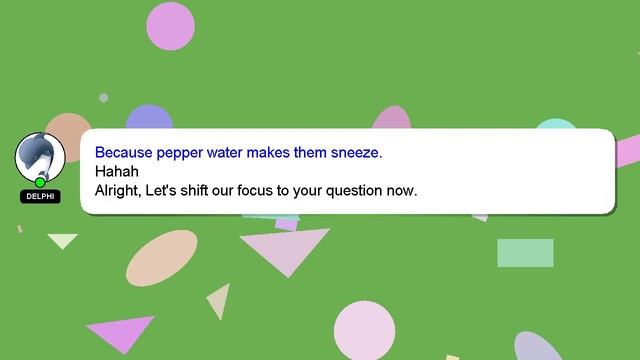 DELPHI

Because pepper water makes them sneeze.
Hahah
Alright, Let's shift our focus to your question now.